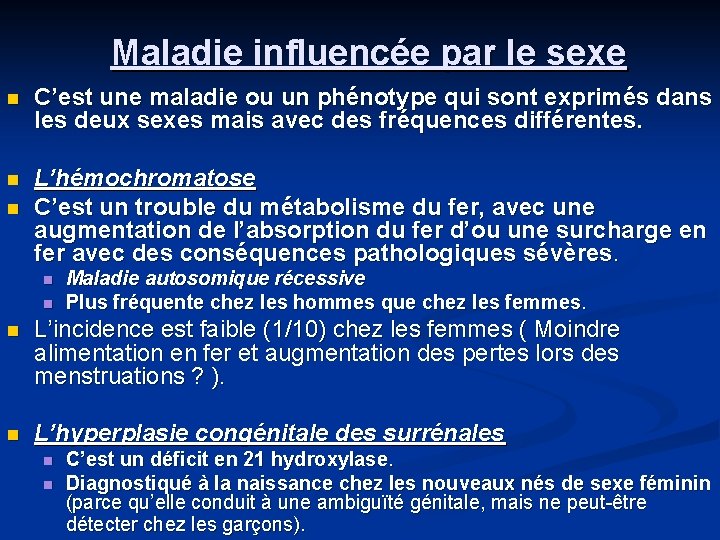 Maladie influencée par le sexe

C'est une maladie ou un phénotype qui sont exprimés dans les deux sexes mais avec des fréquences différentes.

L'hémochromatose

C'est un trouble du métabolisme du fer, avec une augmentation de l'absorption du fer d'ou une surcharge en fer avec des conséquences pathologiques sévères.

Maladie autosomique récessive

Plus fréquente chez les hommes que chez les femmes.

L'incidence est faible (1/10) chez les femmes ( Moindre alimentation en fer et augmentation des pertes lors des menstruations ? ).

L'hyperplasie congénitale des surrénales

C'est un déficit en 21 hydroxylase.

Diagnostiqué à la naissance chez les nouveaux nés de sexe féminin (parce qu'elle conduit à une ambiguïté génitale, mais ne peut-être détecter chez les garçons).